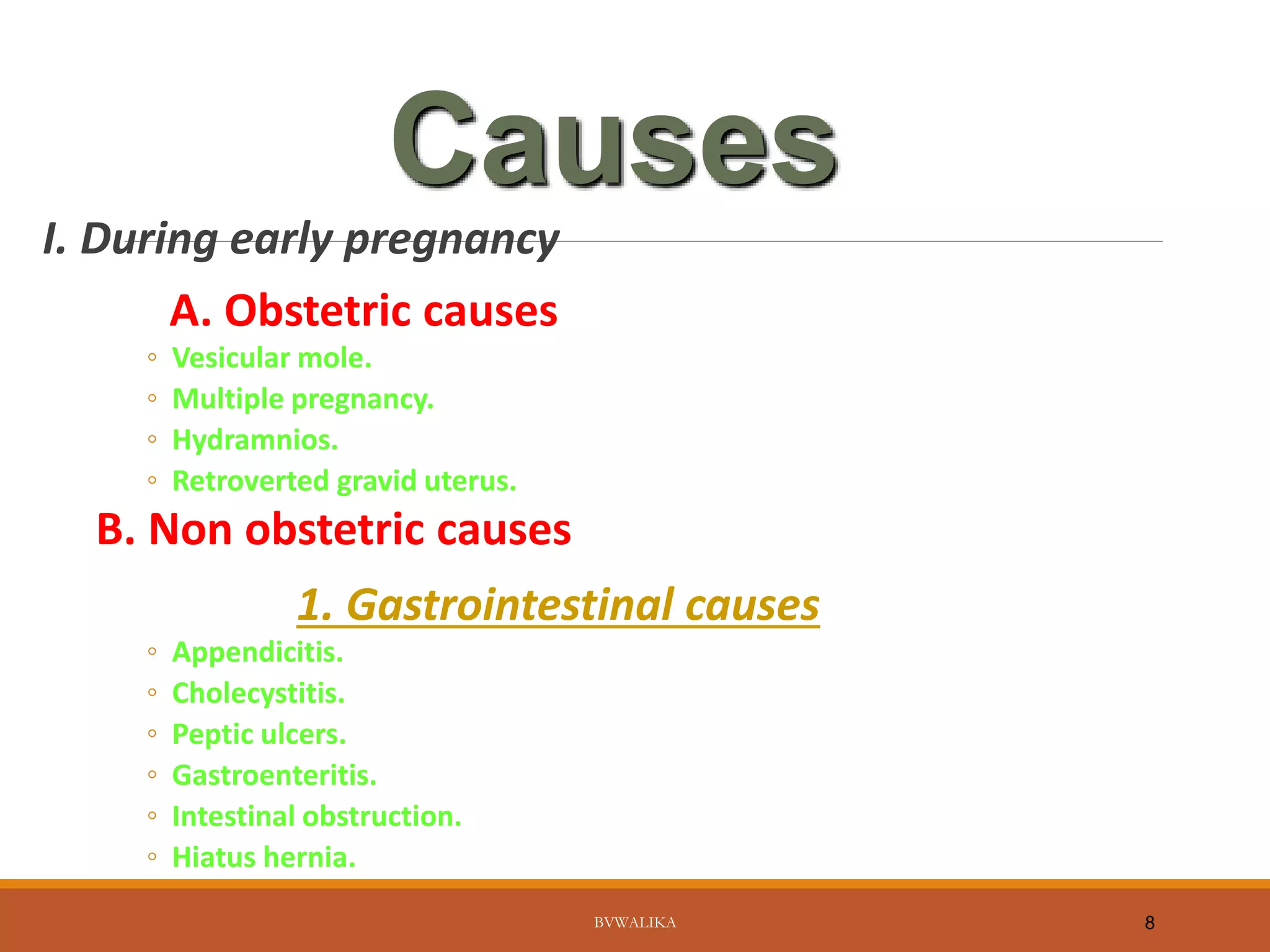 Causes

I. During early pregnancy

A. Obstetric causes

◦ Vesicular mole.
◦ Multiple pregnancy.
◦ Hydramnios.
◦ Retroverted gravid uterus.

B. Non obstetric causes

1. Gastrointestinal causes

◦ Appendicitis.
◦ Cholecystitis.
◦ Peptic ulcers.
◦ Gastroenteritis.
◦ Intestinal obstruction.
◦ Hiatus hernia.

BVWALIKA

8